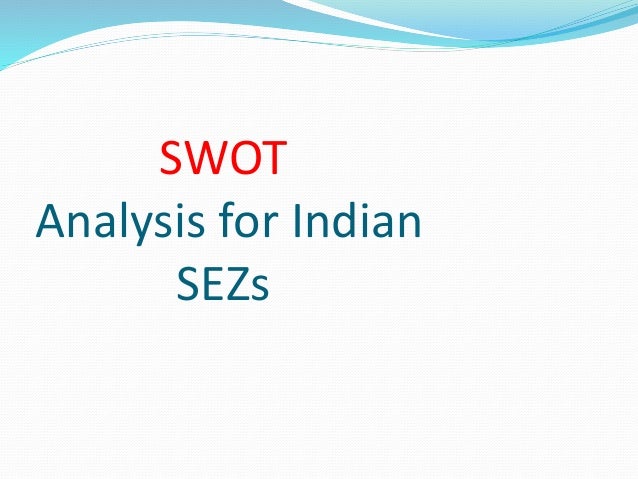 SWOT
Analysis for Indian SEZs